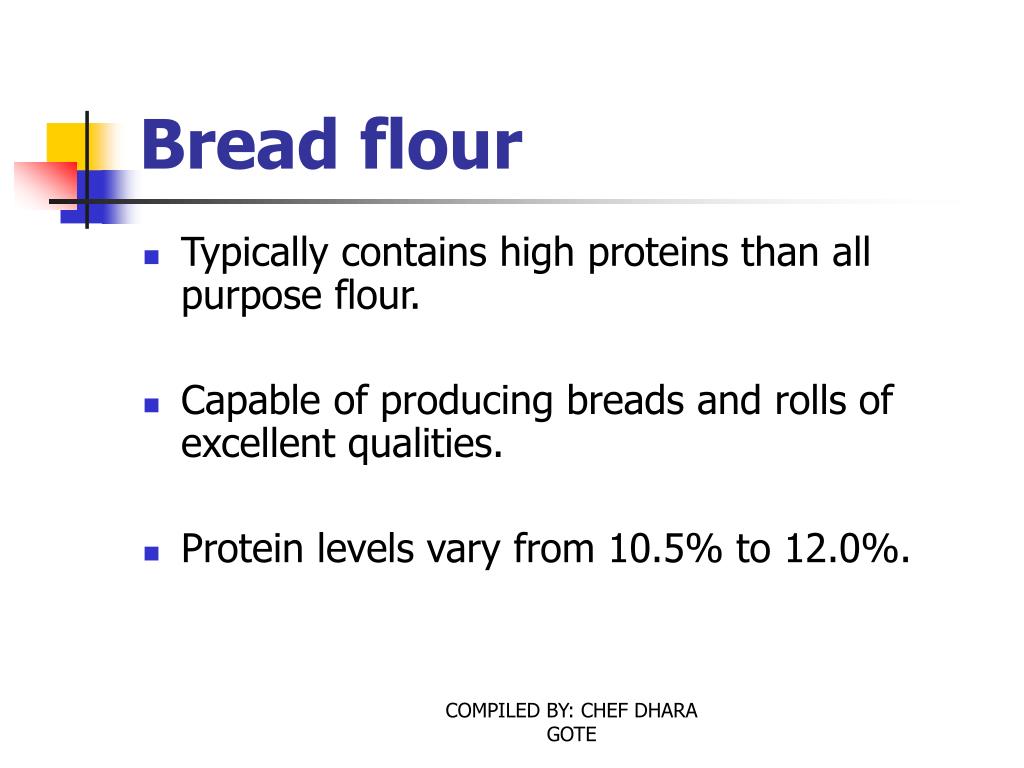 Bread flour

- Typically contains high proteins than all purpose flour.

- Capable of producing breads and rolls of excellent qualities.

- Protein levels vary from 10.5% to 12.0%.

COMPILED BY: CHEF DHARA GOTE